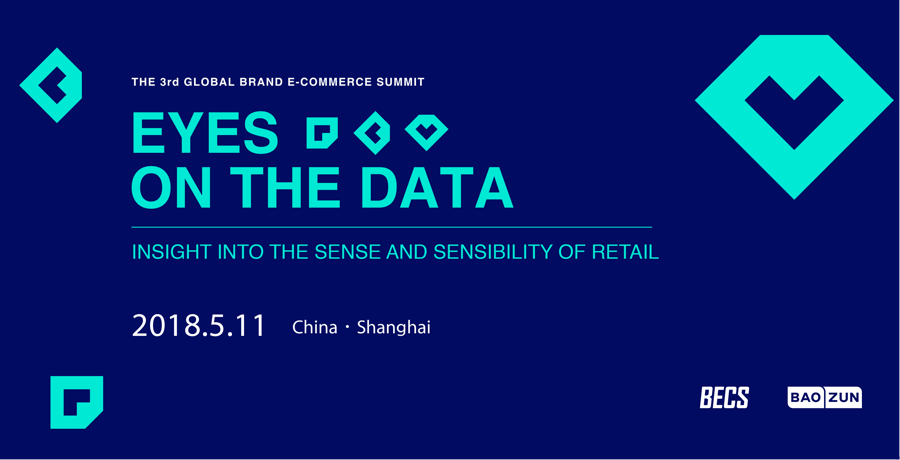 THE 3rd GLOBAL BRAND E-COMMERCE SUMMIT

EYES
ON THE DATA

INSIGHT INTO THE SENSE AND SENSIBILITY OF RETAIL

2018.5.11 China · Shanghai

BECS

BAO ZUN